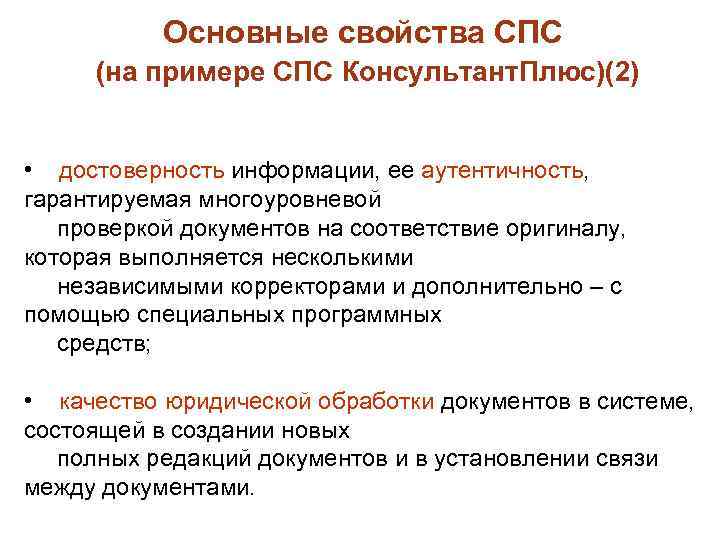 Основные свойства СПС
(на примере СПС КонсультантПлюс)(2)

• достоверность информации, ее аутентичность, гарантируемая многоуровневой проверкой документов на соответствие оригиналу, которая выполняется несколькими независимыми корректорами и дополнительно – с помощью специальных программных средств;

• качество юридической обработки документов в системе, состоящей в создании новых полных редакций документов и в установлении связи между документами.